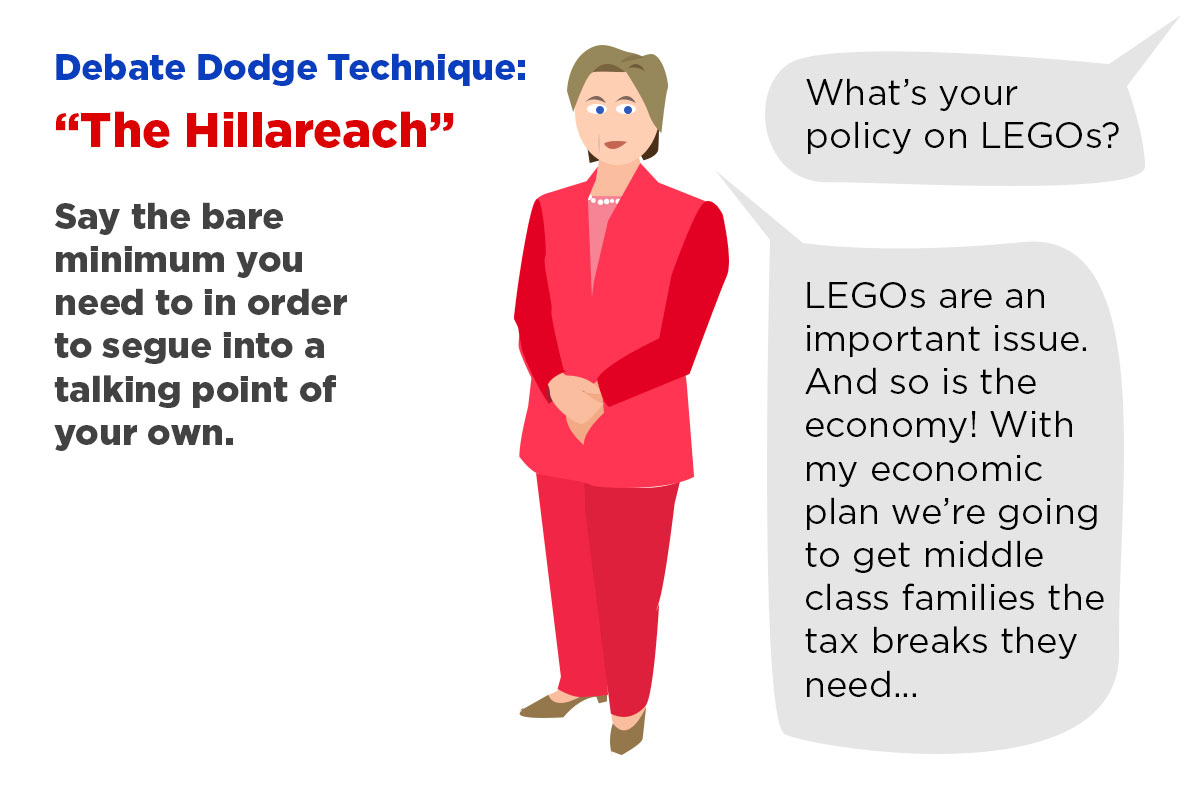 Debate Dodge Technique:

“The Hillareach”

Say the bare minimum you need to in order to segue into a talking point of your own.

What’s your policy on LEGOs?

LEGOs are an important issue. And so is the economy! With my economic plan we’re going to get middle class families the tax breaks they need...